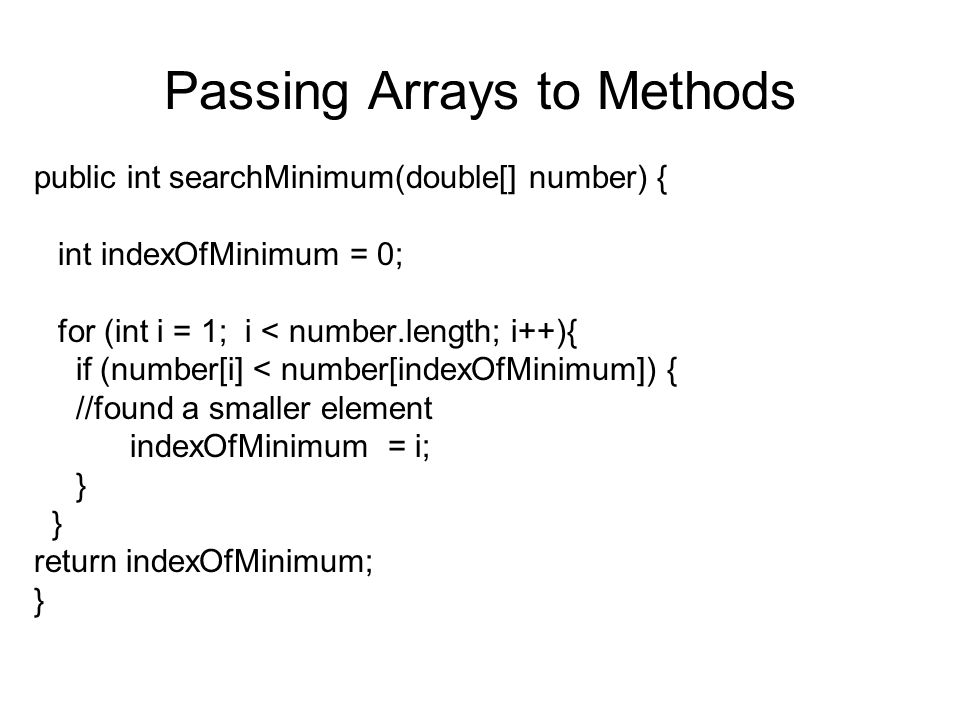 Passing Arrays to Methods

public int searchMinimum(double[] number) {

  int indexOfMinimum = 0;

  for (int i = 1;  i < number.length; i++){
    if (number[i] < number[indexOfMinimum]) {
    //found a smaller element
         indexOfMinimum  = i;
    }
  }
return indexOfMinimum;
}